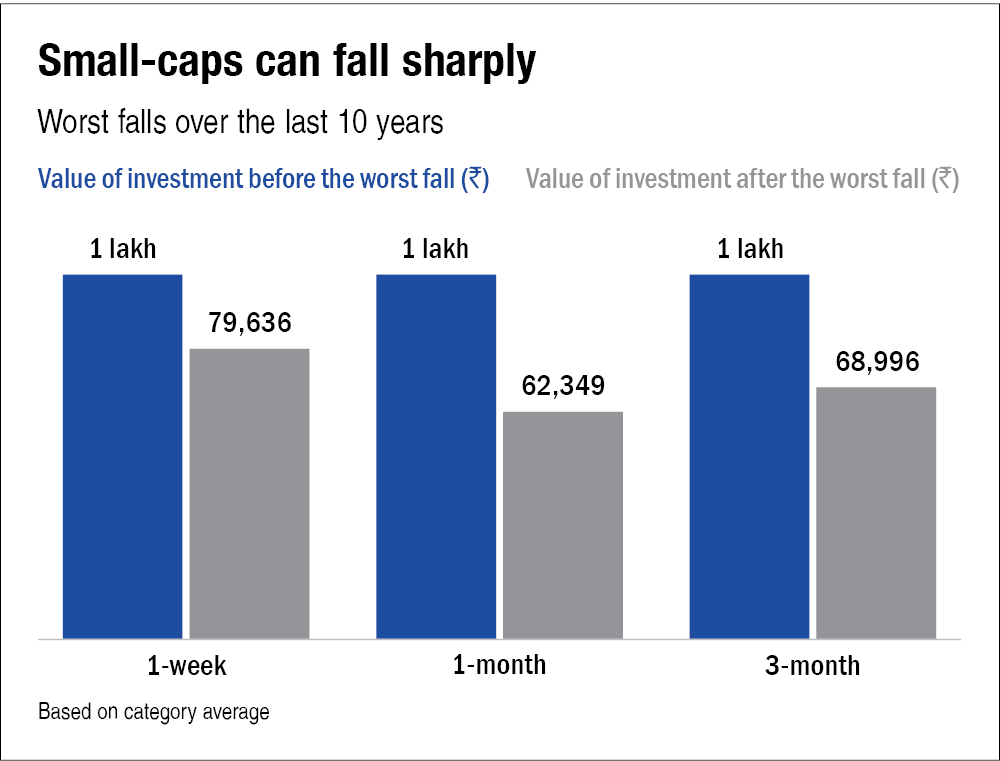 Small-caps can fall sharply

Worst falls over the last 10 years

Value of investment before the worst fall (₹)
Value of investment after the worst fall (₹)

1 lakh
79,636
1 lakh
62,349
1 lakh
68,996

1-week
1-month
3-month

Based on category average